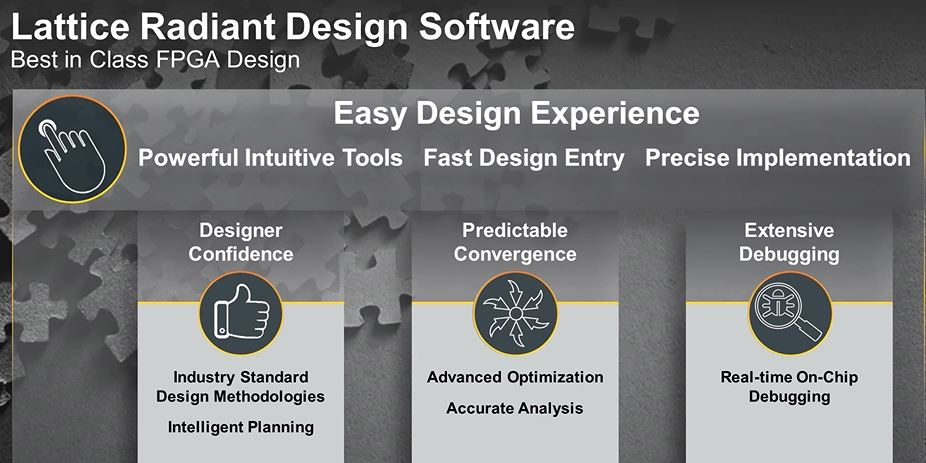 Lattice Radiant Design Software
Best in Class FPGA Design

Easy Design Experience
Powerful Intuitive Tools Fast Design Entry Precise Implementation

Designer Confidence

Industry Standard Design Methodologies

Intelligent Planning

Predictable Convergence

Advanced Optimization

Accurate Analysis

Extensive Debugging

Real-time On-Chip Debugging